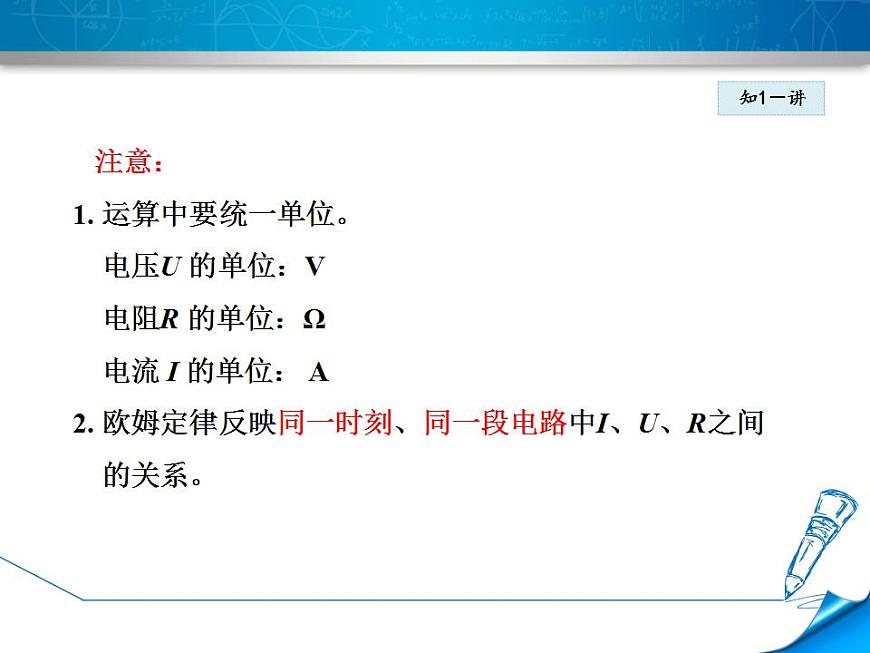 知1－讲

注意：

1. 运算中要统一单位。

电压$U$ 的单位：V

电阻$R$ 的单位：Ω

电流 $I$ 的单位： A

2. 欧姆定律反映同一时刻、同一段电路中$I$、$U$、$R$之间的关系。